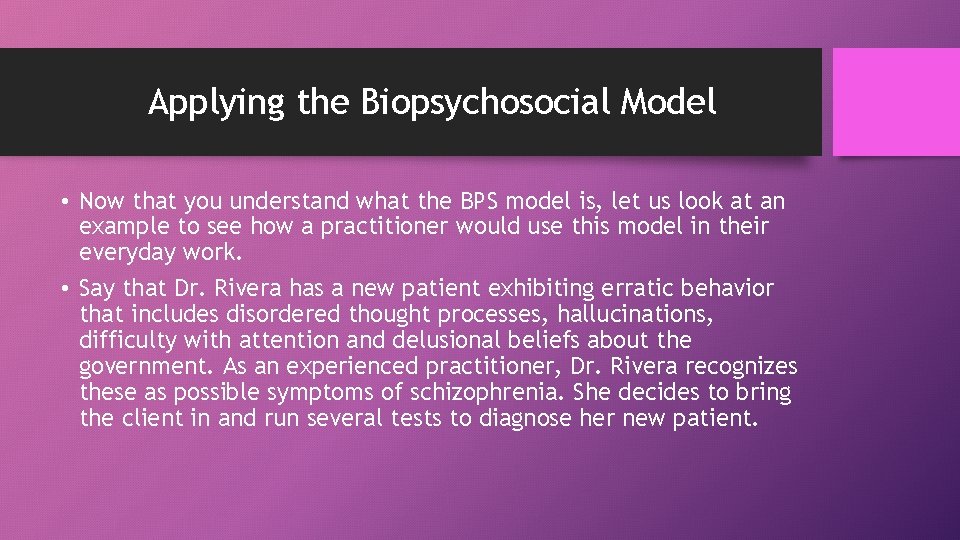 Applying the Biopsychosocial Model

• Now that you understand what the BPS model is, let us look at an example to see how a practitioner would use this model in their everyday work.

• Say that Dr. Rivera has a new patient exhibiting erratic behavior that includes disordered thought processes, hallucinations, difficulty with attention and delusional beliefs about the government. As an experienced practitioner, Dr. Rivera recognizes these as possible symptoms of schizophrenia. She decides to bring the client in and run several tests to diagnose her new patient.